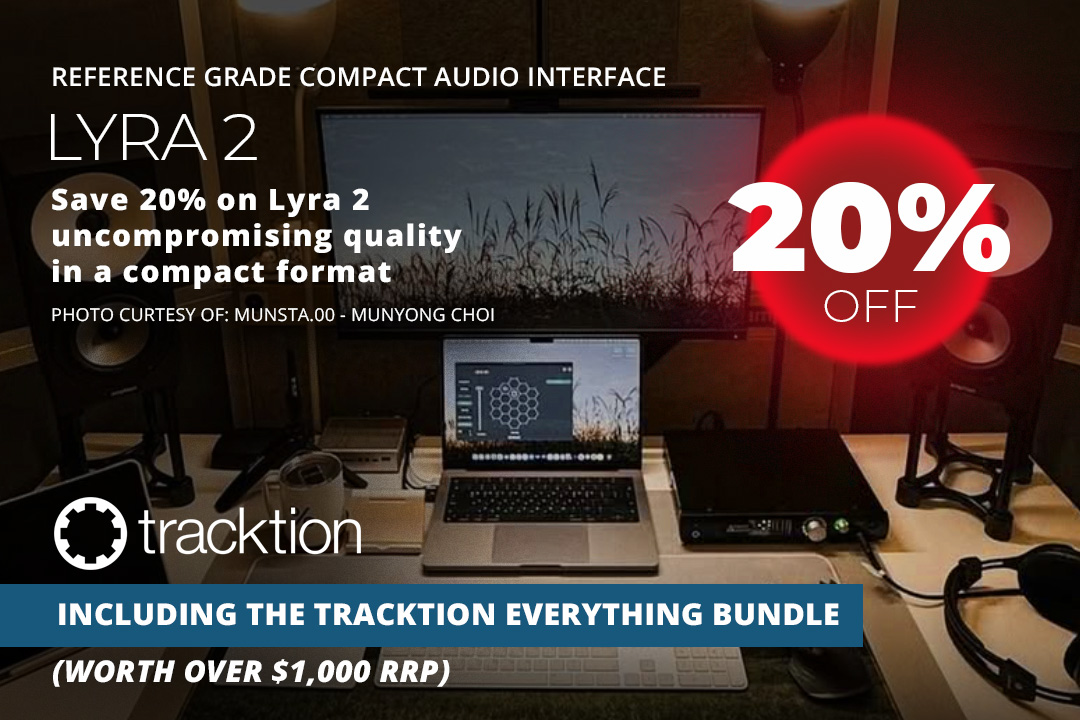 REFERENCE GRADE COMPACT AUDIO INTERFACE

LYRA 2

Save 20% on Lyra 2 uncompromising quality in a compact format

PHOTO CURTESY OF: MUNSTA.00 - MUNYONG CHOI

20% OFF

tracktion

INCLUDING THE TRACKTION EVERYTHING BUNDLE

(WORTH OVER $1,000 RRP)